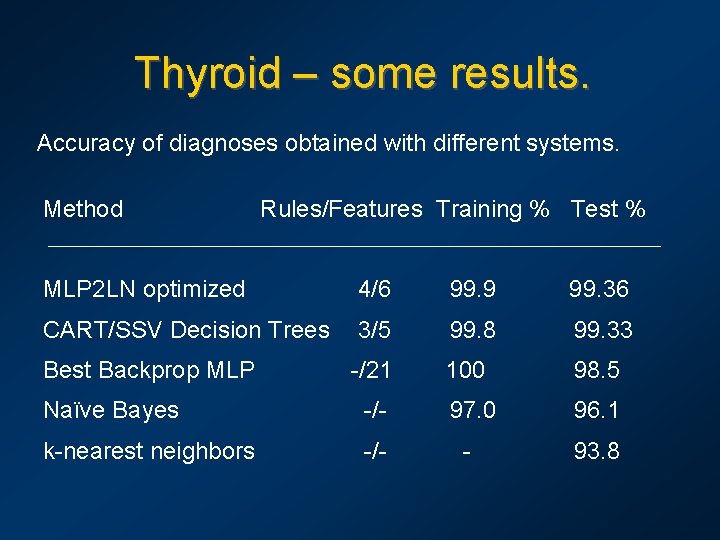 Thyroid – some results.

Accuracy of diagnoses obtained with different systems.

| Method | Rules/Features | Training % | Test % |
|---|---|---|---|
| MLP2LN optimized | 4/6 | 99.9 | 99.36 |
| CART/SSV Decision Trees | 3/5 | 99.8 | 99.33 |
| Best Backprop MLP | -/21 | 100 | 98.5 |
| Naïve Bayes | -/- | 97.0 | 96.1 |
| k-nearest neighbors | -/- | - | 93.8 |